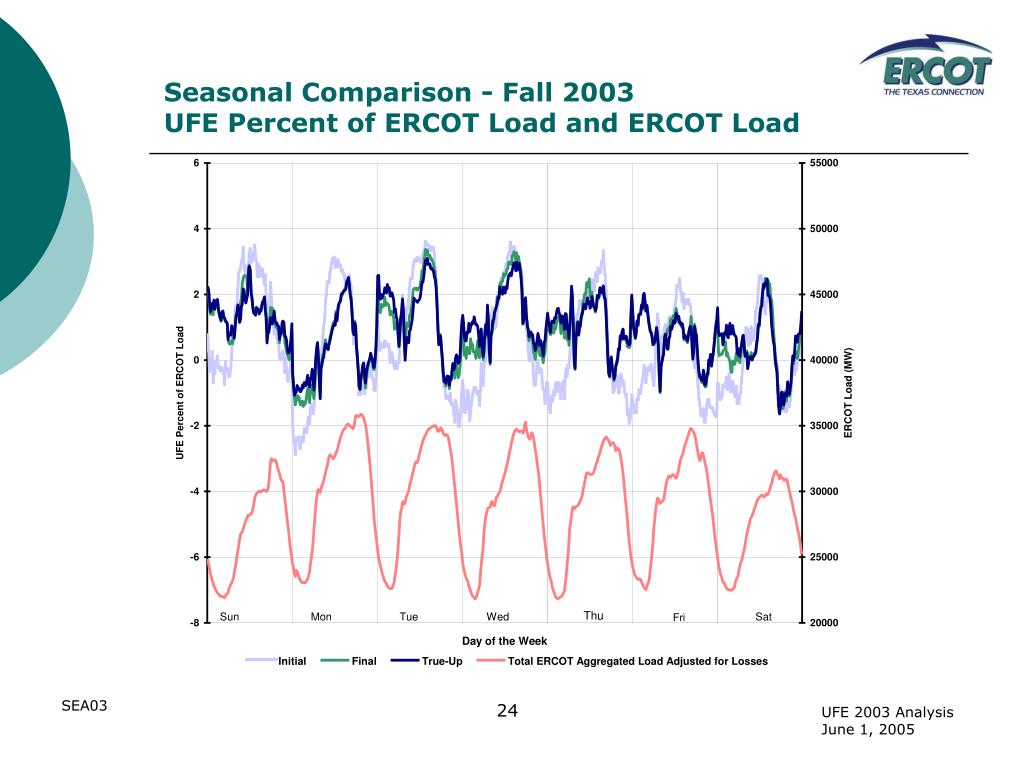 ERCOT
THE TEXAS CONNECTION

Seasonal Comparison - Fall 2003
UFE Percent of ERCOT Load and ERCOT Load

UFE Percent of ERCOT Load

6
4
2
0
-2
-4
-6
-8

ERCOT Load (MW)

55000
50000
45000
40000
35000
30000
25000
20000

Sun Mon Tue Wed Thu Fri Sat

Day of the Week

Initial Final True-Up Total ERCOT Aggregated Load Adjusted for Losses

SEA03

24

UFE 2003 Analysis
June 1, 2005